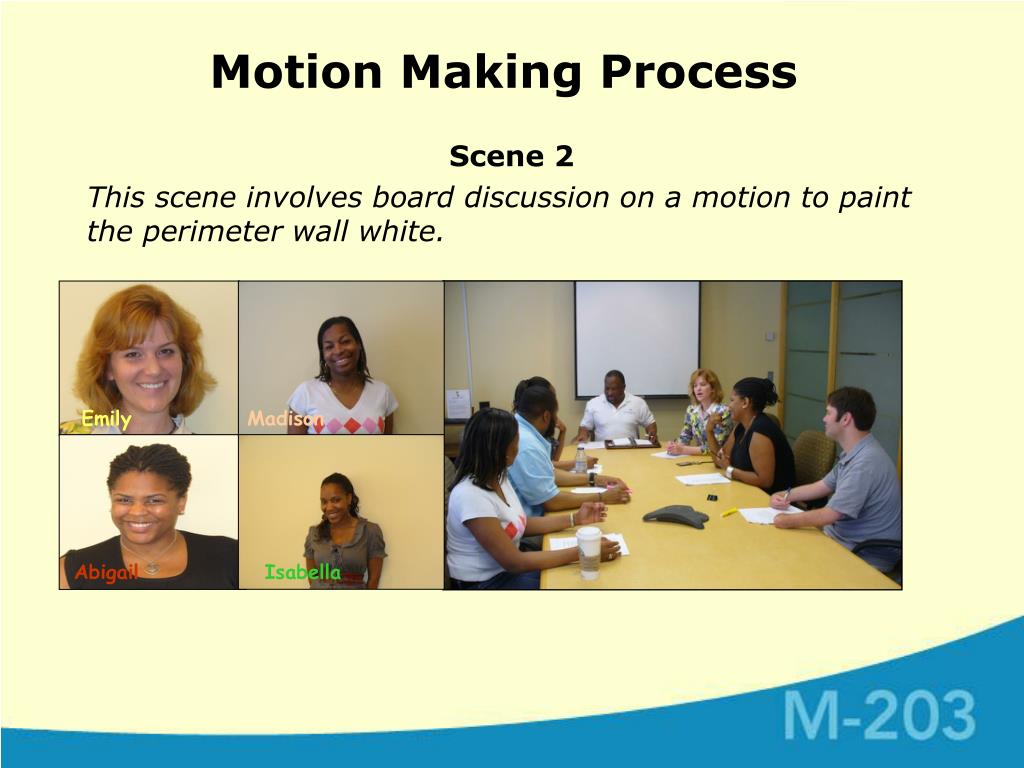 Motion Making Process

Scene 2

This scene involves board discussion on a motion to paint the perimeter wall white.

Emily

Madison

Abigail

Isabella

M-203